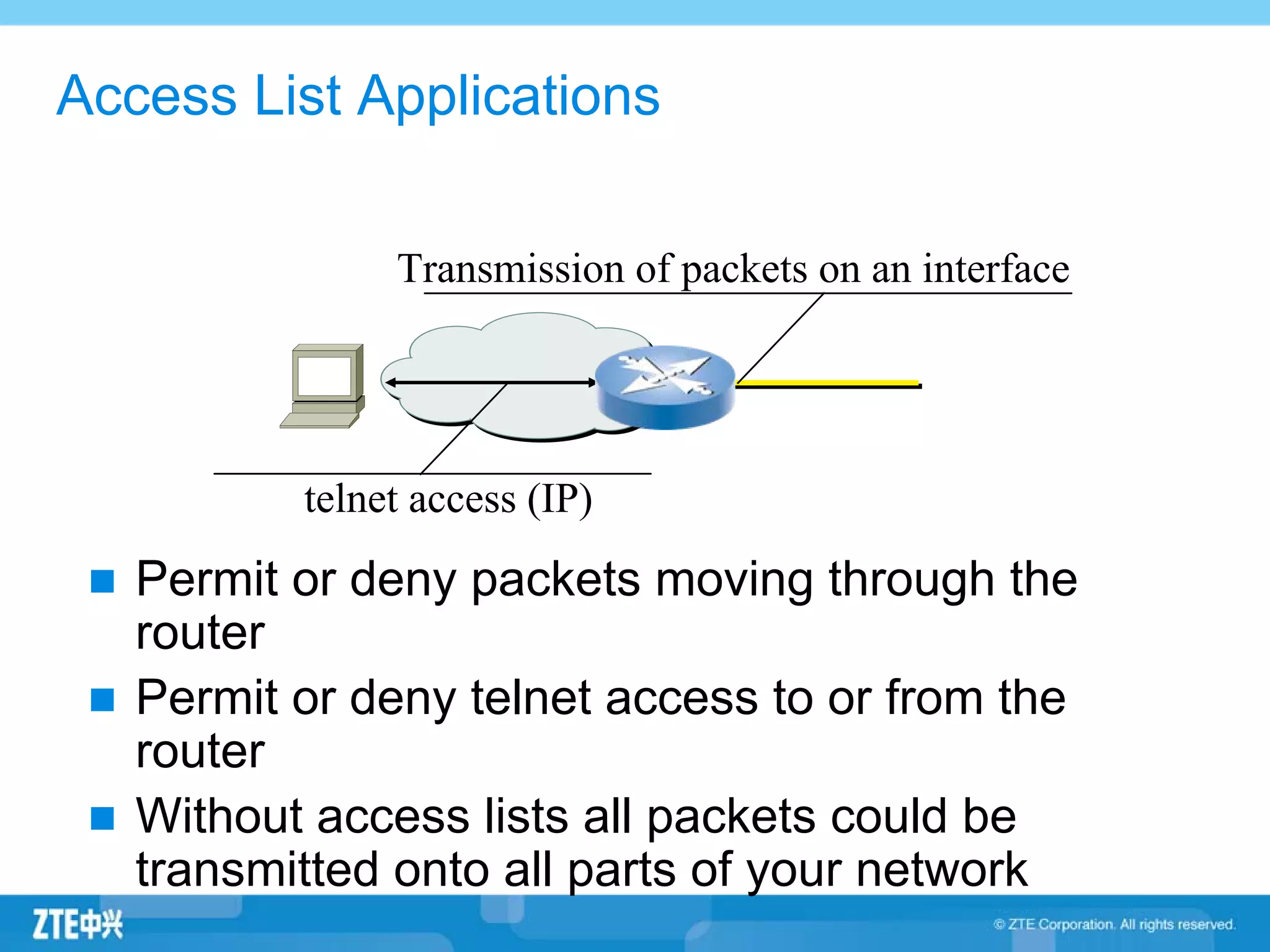 Access List Applications

Transmission of packets on an interface

telnet access (IP)

Permit or deny packets moving through the router

Permit or deny telnet access to or from the router

Without access lists all packets could be transmitted onto all parts of your network

ZTE中兴

© ZTE Corporation. All rights reserved.